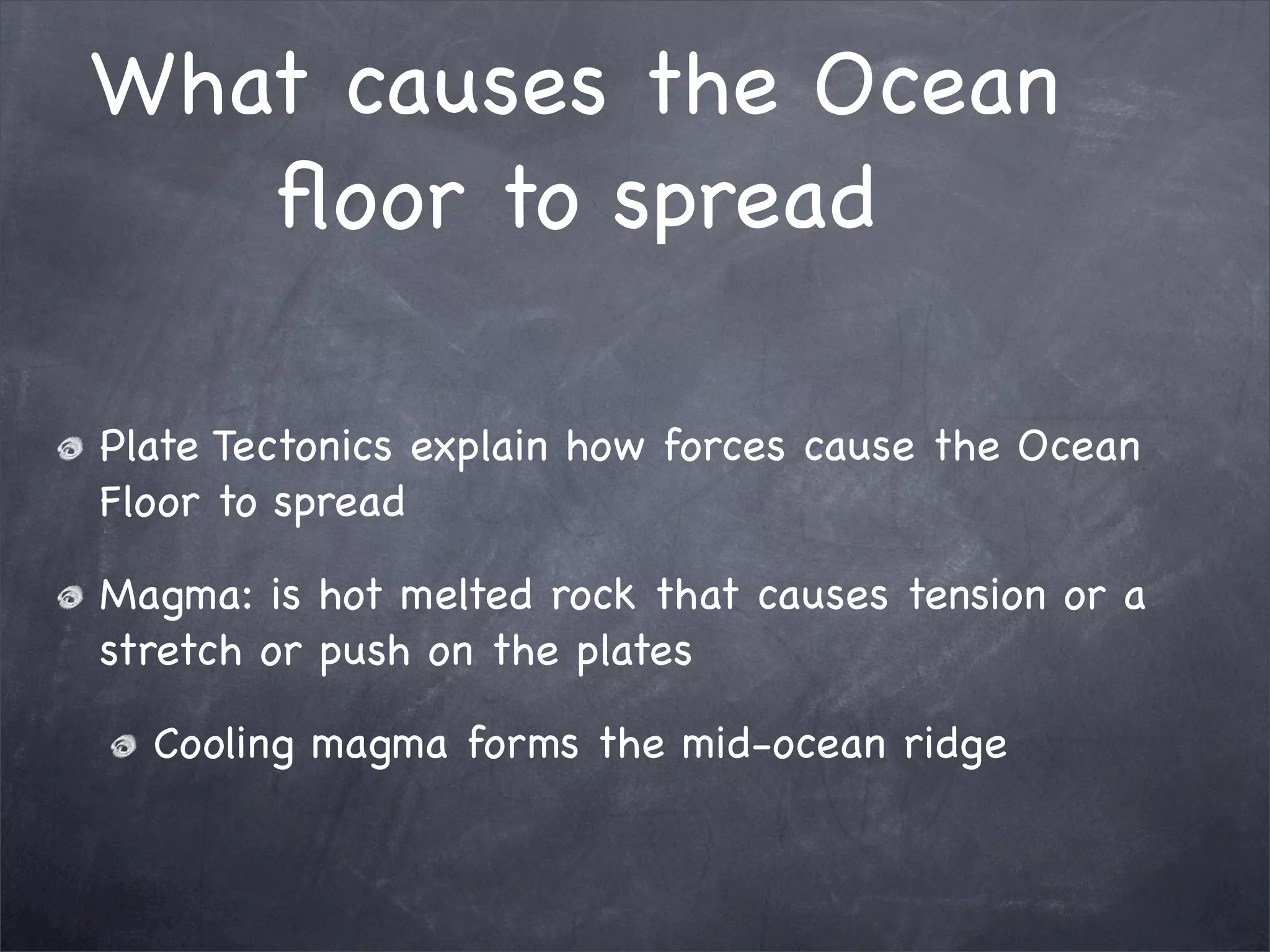 What causes the Ocean floor to spread

Plate Tectonics explain how forces cause the Ocean Floor to spread

Magma: is hot melted rock that causes tension or a stretch or push on the plates

Cooling magma forms the mid-ocean ridge